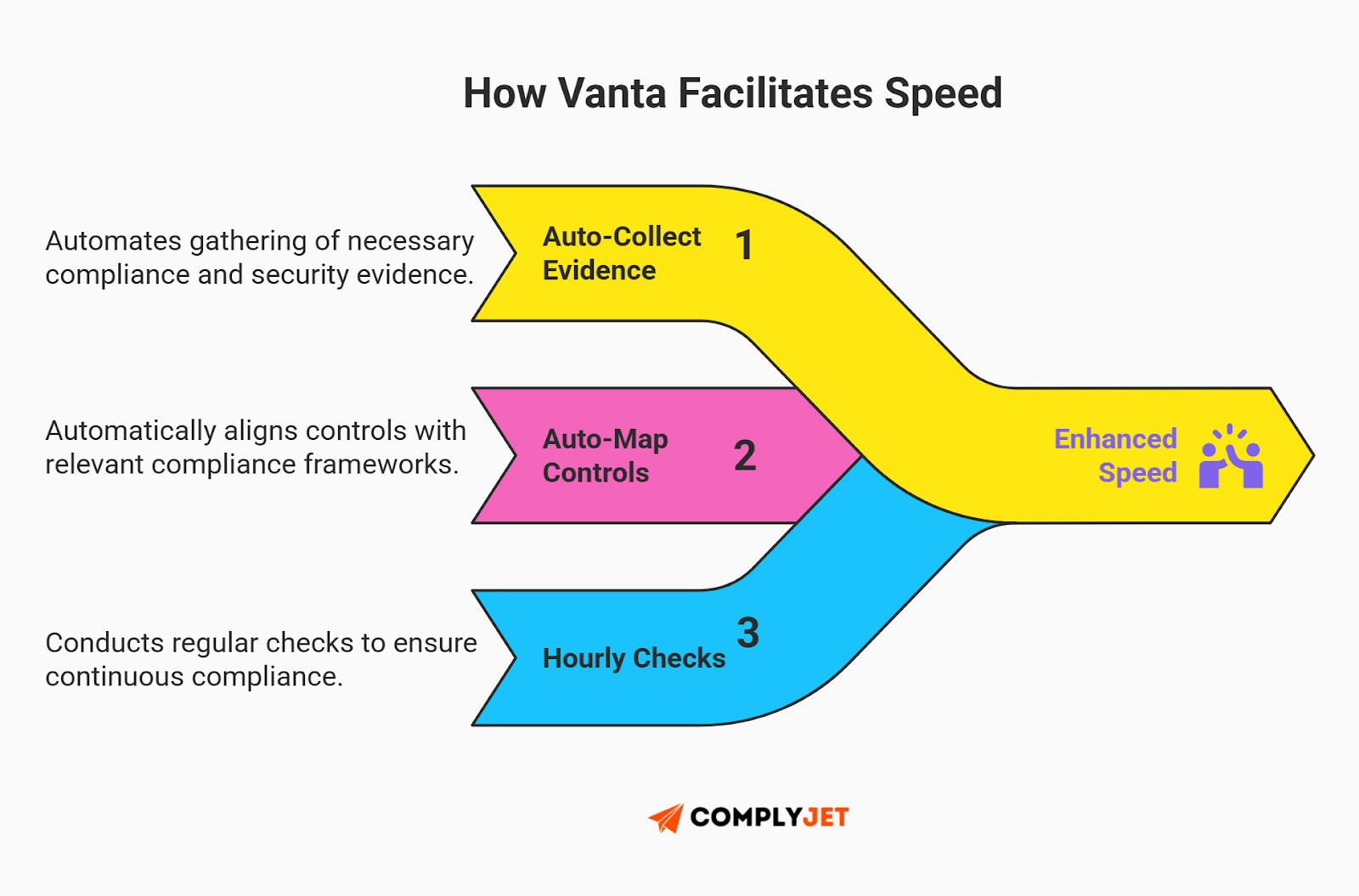 How Vanta Facilitates Speed

Automates gathering of necessary compliance and security evidence.

Auto-Collect Evidence

1

Automatically aligns controls with relevant compliance frameworks.

Auto-Map Controls

2

Conducts regular checks to ensure continuous compliance.

Hourly Checks

3

Enhanced Speed

COMPLYJET